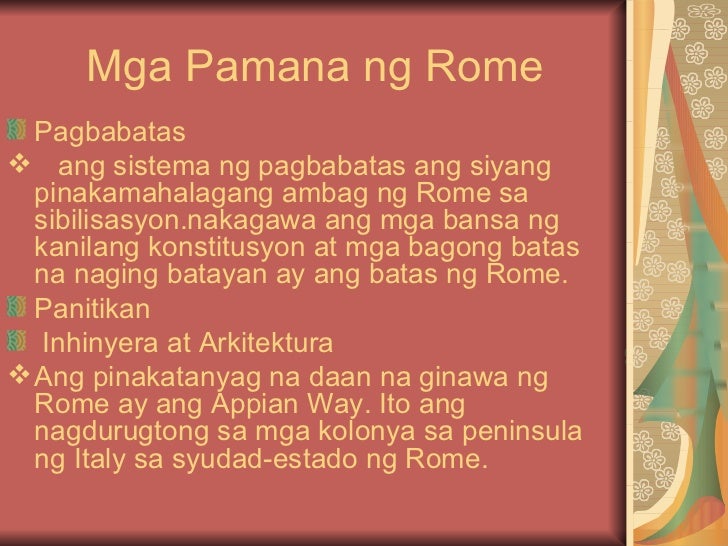 Mga Pamana ng Rome

Pagbabatas

❖ ang sistema ng pagbabatas ang siyang pinakamahalagang ambag ng Rome sa sibilisasyon.nakagawa ang mga bansa ng kanilang konstitusyon at mga bagong batas na naging batayan ay ang batas ng Rome.

Panitikan

Inhinyera at Arkitektura

❖ Ang pinakatanyag na daan na ginawa ng Rome ay ang Appian Way. Ito ang nagdurugtong sa mga kolonya sa peninsula ng Italy sa syudad-estado ng Rome.